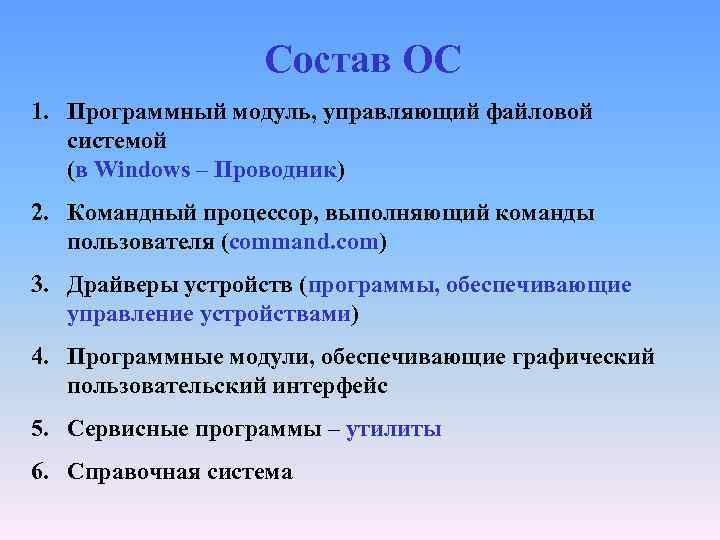 Состав ОС

1. Программный модуль, управляющий файловой системой
(в Windows – Проводник)

2. Командный процессор, выполняющий команды пользователя (command.com)

3. Драйверы устройств (программы, обеспечивающие управление устройствами)

4. Программные модули, обеспечивающие графический пользовательский интерфейс

5. Сервисные программы – утилиты

6. Справочная система